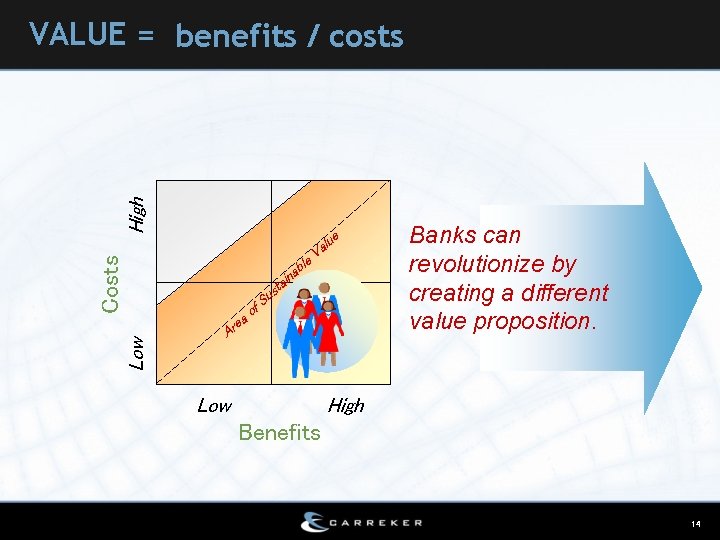 VALUE = benefits / costs

Costs

High

Low

Area of Sustainable Value

Low

High

Benefits

Banks can revolutionize by creating a different value proposition.

CARREKER

14